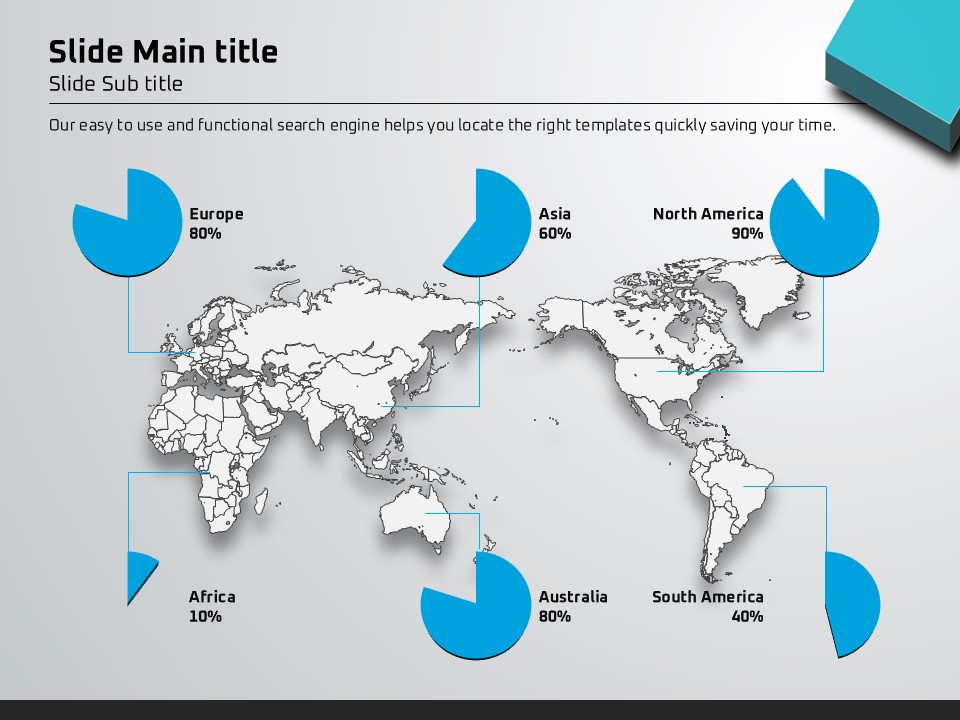 Slide Main title
Slide Sub title

Our easy to use and functional search engine helps you locate the right templates quickly saving your time.

Europe
80%

Asia
60%

North America
90%

Africa
10%

Australia
80%

South America
40%